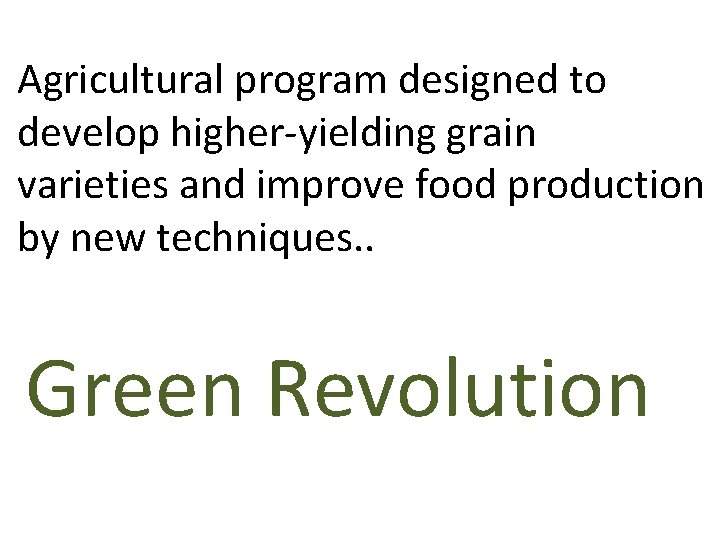 Agricultural program designed to develop higher-yielding grain varieties and improve food production by new techniques..

Green Revolution